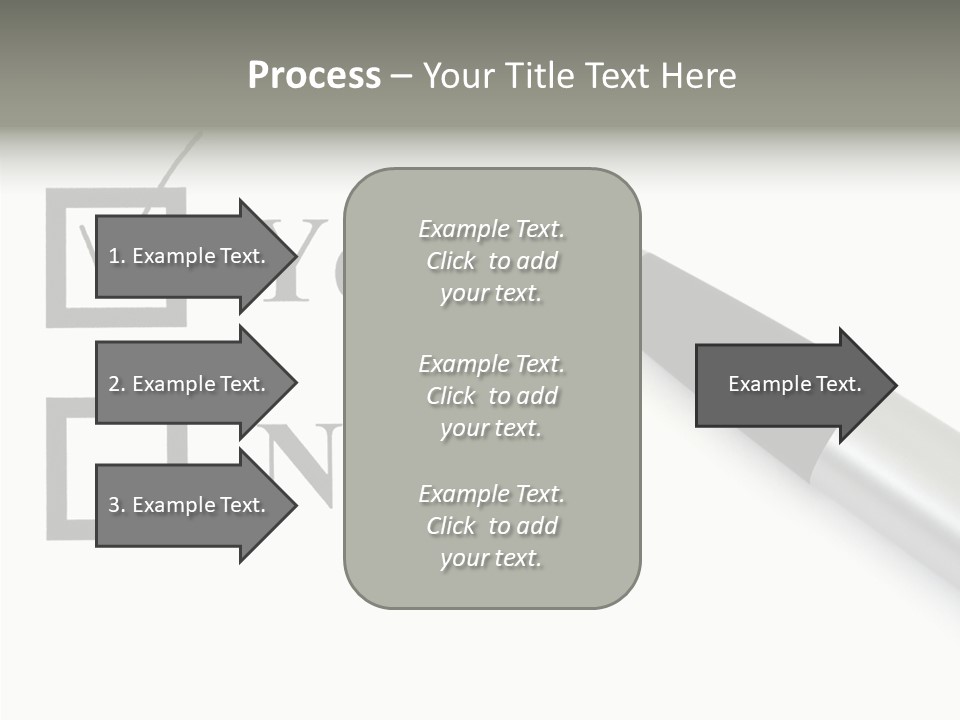 Process – Your Title Text Here

1. Example Text.

2. Example Text.

3. Example Text.

Example Text. Click to add your text.

Example Text. Click to add your text.

Example Text. Click to add your text.

Example Text.